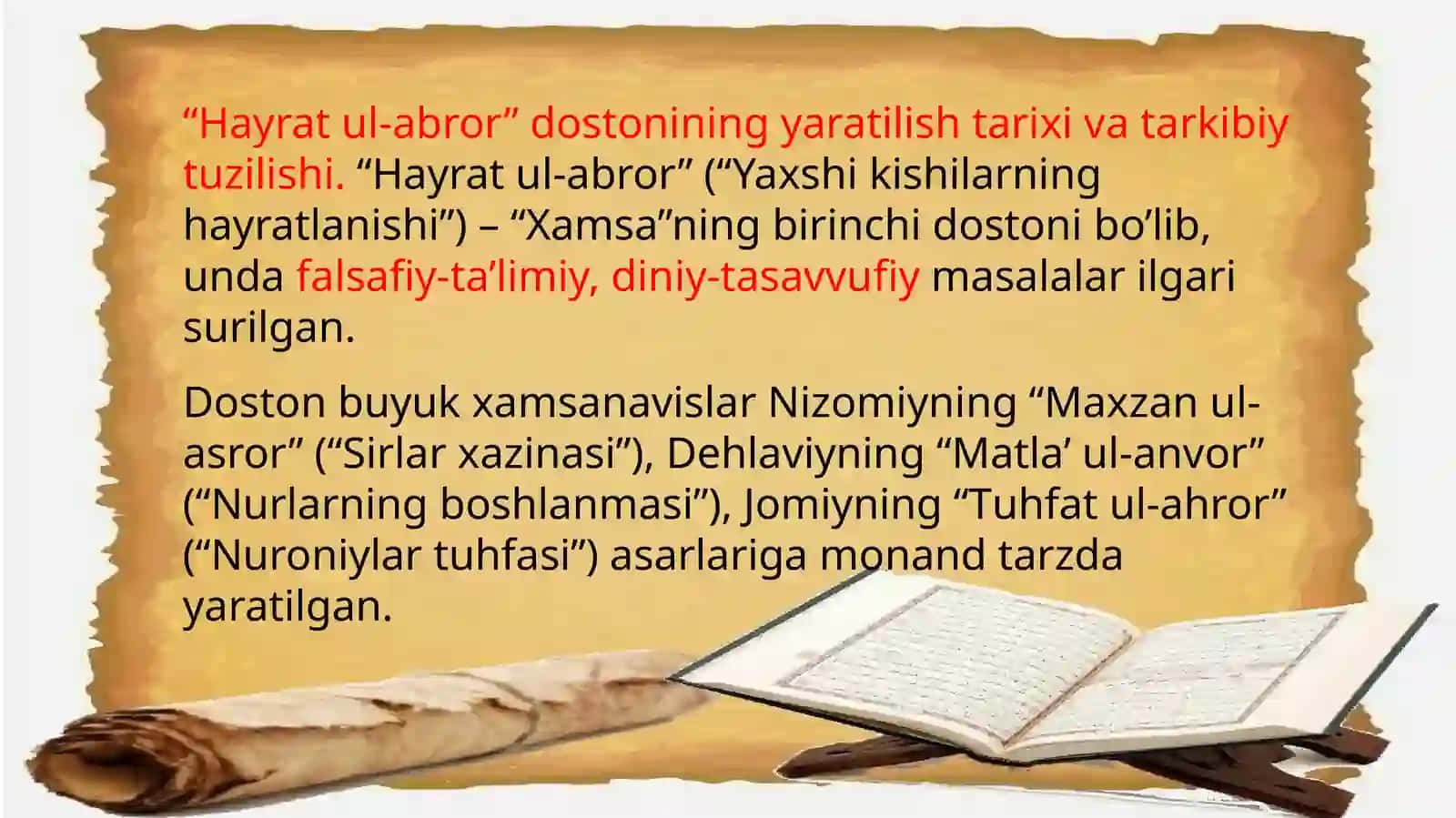 “Hayrat ul-abror” dostonining yaratilish tarixi va tarkibiy tuzilishi. “Hayrat ul-abror” (“Yaxshi kishilarning hayratlanishi”) – “Xamsa”ning birinchi dostoni bo’lib, unda falsafiy-ta’limiy, diniy-tasavvufiy masalalar ilgari surilgan.

Doston buyuk xamsanavislar Nizomiyning “Maxzan ul-asror” (“Sirlar xazinasi”), Dehlaviyning “Matla’ ul-anvor” (“Nurlarning boshlanmasi”), Jomiyning “Tuhfat ul-ahror” (“Nuroniylar tuhfasi”) asarlariga monand tarzda yaratilgan.